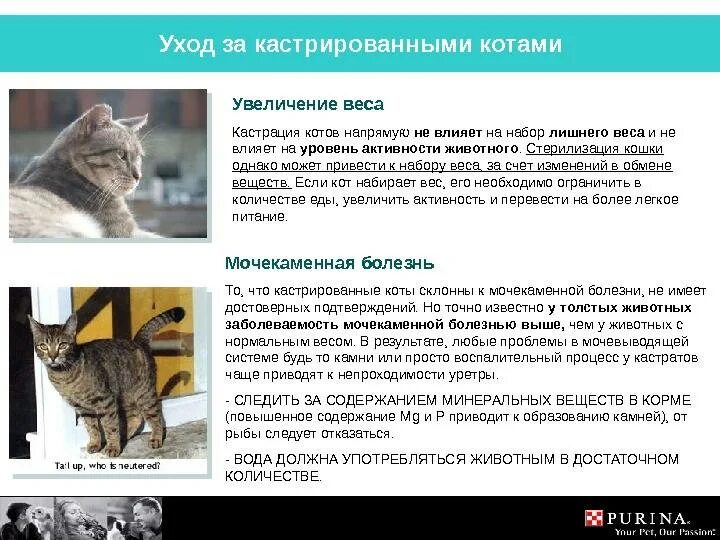 Уход за кастрированными котами

Увеличение веса

Кастрация котов напрямую не влияет на набор лишнего веса и не влияет на уровень активности животного. Стерилизация кошки однако может привести к набору веса, за счет изменений в обмене веществ. Если кот набирает вес, его необходимо ограничить в количестве еды, увеличить активность и перевести на более легкое питание.

Мочекаменная болезнь

То, что кастрированные коты склонны к мочекаменной болезни, не имеет достоверных подтверждений. Но точно известно у толстых животных заболеваемость мочекаменной болезнью выше, чем у животных с нормальным весом. В результате, любые проблемы в мочевыводящей системе будь то камни или просто воспалительный процесс у кастратов чаще приводят к непроходимости уретры.

- СЛЕДИТЬ ЗА СОДЕРЖАНИЕМ МИНЕРАЛЬНЫХ ВЕЩЕСТВ В КОРМЕ (повышенное содержание Mg и P приводит к образованию камней), от рыбы следует отказаться.

- ВОДА ДОЛЖНА УПОТРЕБЛЯТЬСЯ ЖИВОТНЫМ В ДОСТАТОЧНОМ КОЛИЧЕСТВЕ.

Tail up, who is neutered?

PURINA
Your Pet, Our Passion.